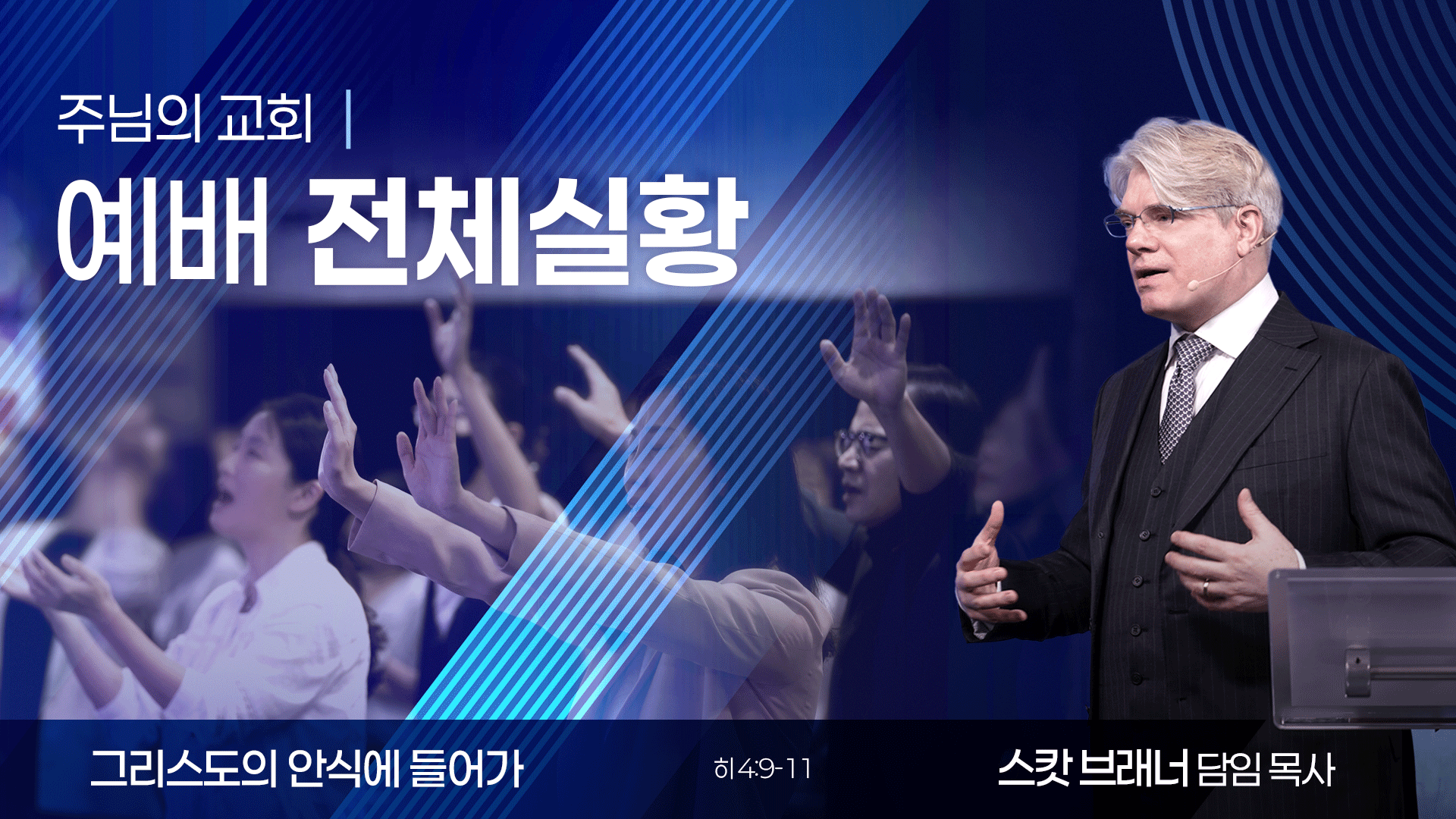 주님의 교회 |

예배 전체실황

그리스도의 안식에 들어가

히 4:9-11

스캇 브래너 담임 목사